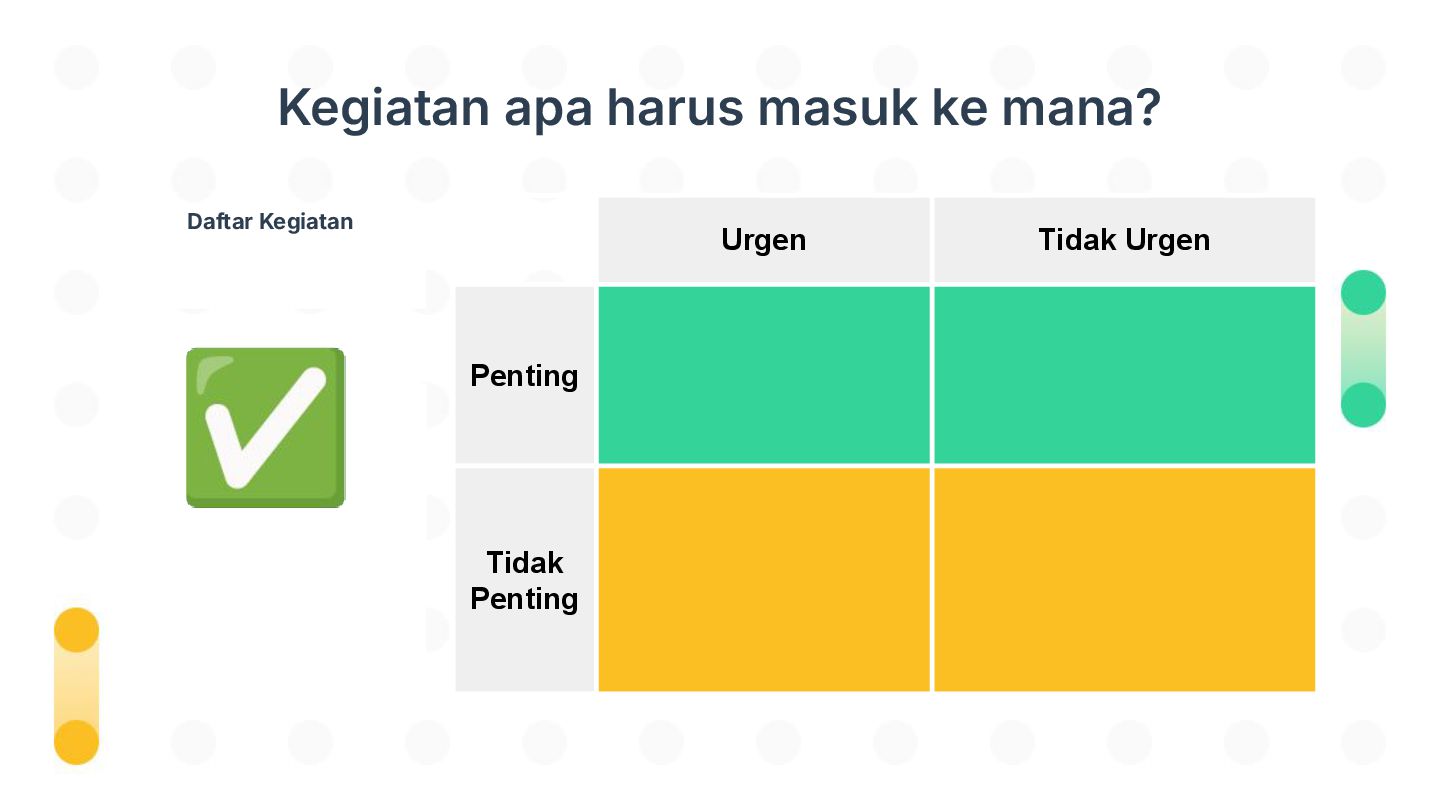 Kegiatan apa harus masuk ke mana?

Daftar Kegiatan

| | Urgen | Tidak Urgen |
|---|---|---|
| Penting | | |
| Tidak Penting | | |